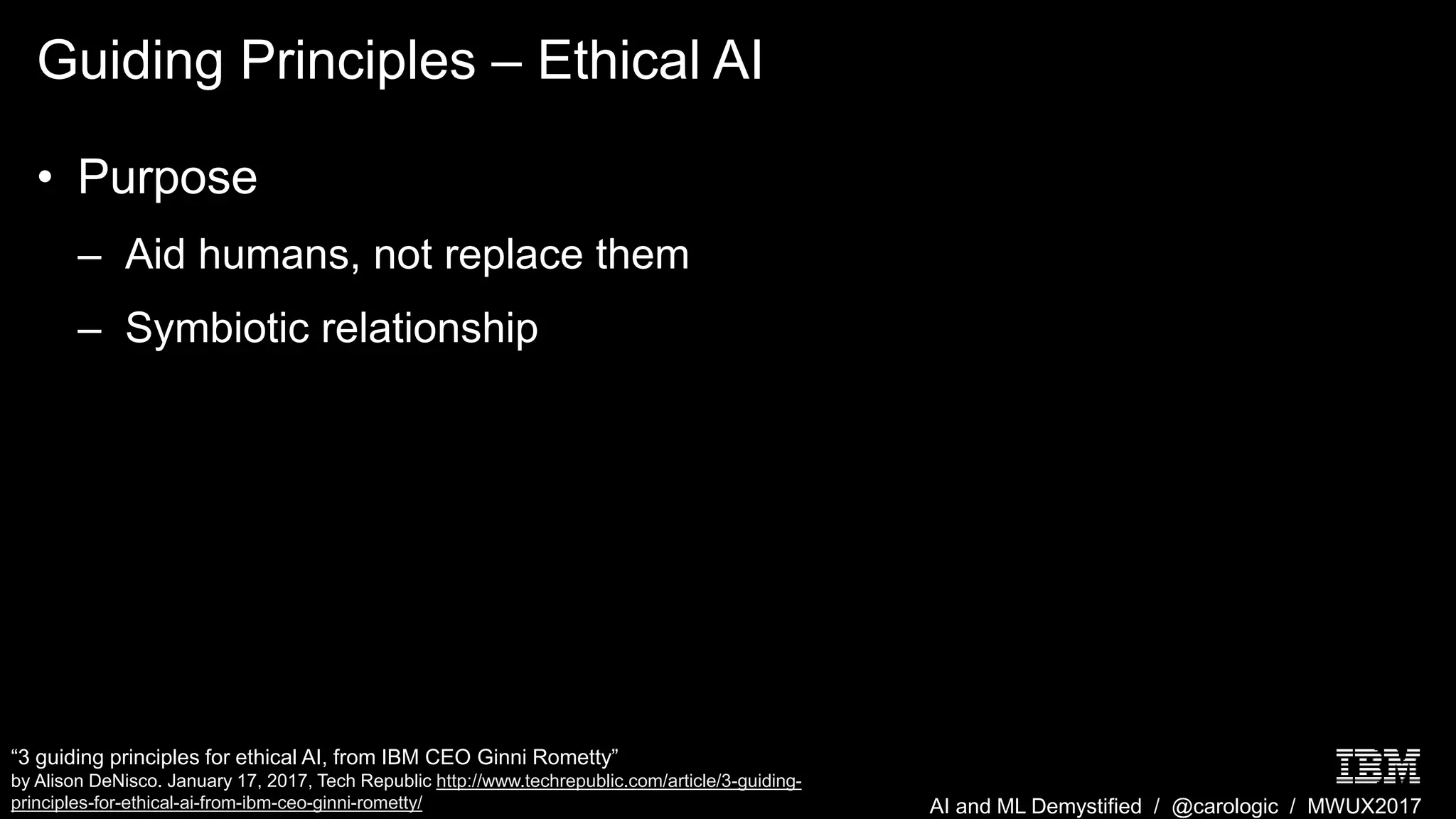 Guiding Principles – Ethical AI

• Purpose

– Aid humans, not replace them

– Symbiotic relationship

“3 guiding principles for ethical AI, from IBM CEO Ginni Rometty”
by Alison DeNisco. January 17, 2017, Tech Republic http://www.techrepublic.com/article/3-guiding-principles-for-ethical-ai-from-ibm-ceo-ginni-rometty/

IBM

AI and ML Demystified / @carologic / MWUX2017